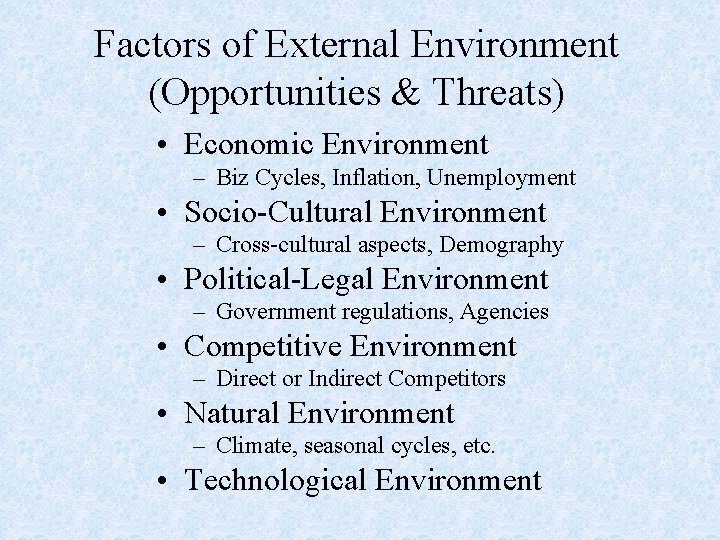 Factors of External Environment (Opportunities & Threats)

• Economic Environment
– Biz Cycles, Inflation, Unemployment
• Socio-Cultural Environment
– Cross-cultural aspects, Demography
• Political-Legal Environment
– Government regulations, Agencies
• Competitive Environment
– Direct or Indirect Competitors
• Natural Environment
– Climate, seasonal cycles, etc.
• Technological Environment